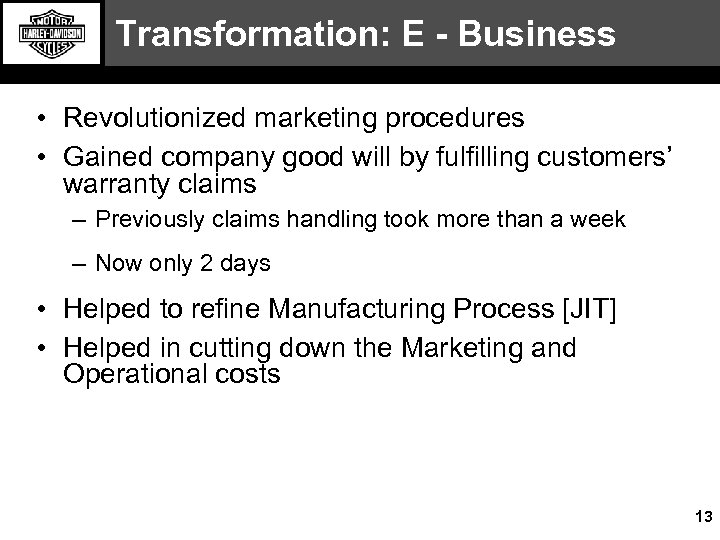 MOTOR
HARLEY-DAVIDSON
CYCLES

Transformation: E - Business

• Revolutionized marketing procedures
• Gained company good will by fulfilling customers' warranty claims
– Previously claims handling took more than a week
– Now only 2 days
• Helped to refine Manufacturing Process [JIT]
• Helped in cutting down the Marketing and Operational costs

13